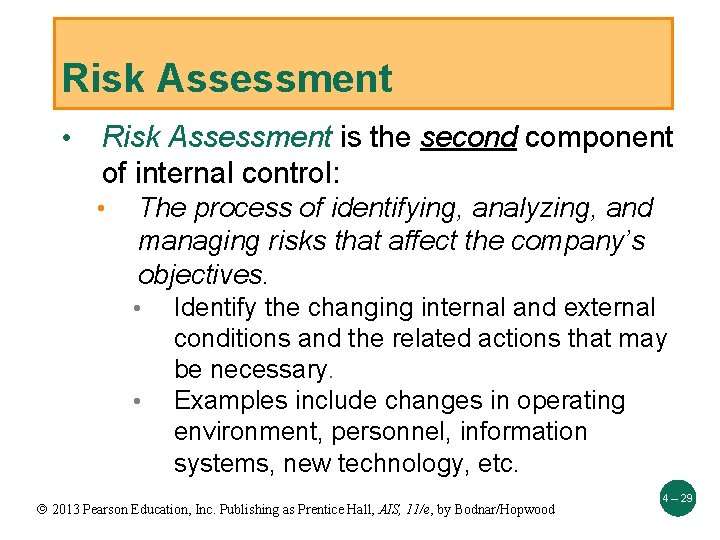 Risk Assessment

• Risk Assessment is the second component of internal control:

• The process of identifying, analyzing, and managing risks that affect the company's objectives.

• Identify the changing internal and external conditions and the related actions that may be necessary.

• Examples include changes in operating environment, personnel, information systems, new technology, etc.

© 2013 Pearson Education, Inc. Publishing as Prentice Hall, AIS, 11/e, by Bodnar/Hopwood

4 – 29